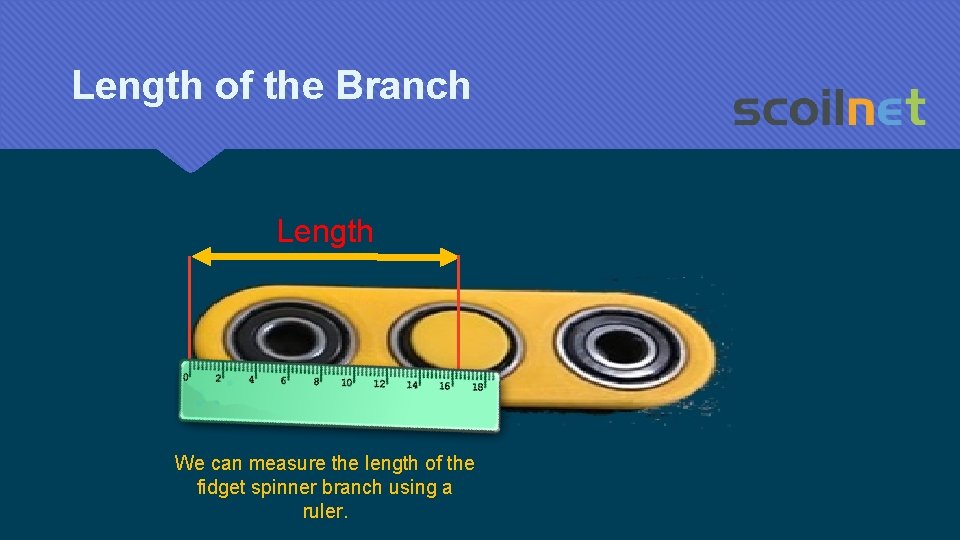 Length of the Branch

scoilnet

Length

0 2 4 6 8 10 12 14 16 18

We can measure the length of the fidget spinner branch using a ruler.